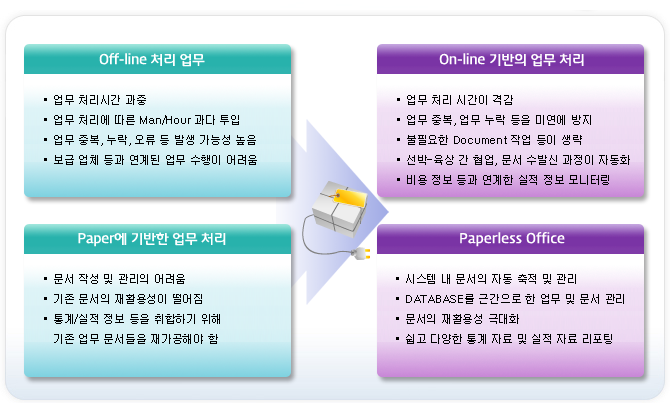 Off-line 처리 업무

▪ 업무 처리시간 과중
▪ 업무 처리에 따른 Man/Hour 과다 투입
▪ 업무 중복, 누락, 오류 등 발생 가능성 높음
▪ 보급 업체 등과 연계된 업무 수행이 어려움

Paper에 기반한 업무 처리

▪ 문서 작성 및 관리의 어려움
▪ 기존 문서의 재활용성이 떨어짐
▪ 통계/실적 정보 등을 취합하기 위해 기존 업무 문서들을 재가공해야 함

On-line 기반의 업무 처리

▪ 업무 처리 시간이 격감
▪ 업무 중복, 업무 누락 등을 미연에 방지
▪ 불필요한 Document 작업 등이 생략
▪ 선박-육상 간 협업, 문서 수발신 과정이 자동화
▪ 비용 정보 등과 연계한 실적 정보 모니터링

Paperless Office

▪ 시스템 내 문서의 자동 축적 및 관리
▪ DATABASE를 근간으로 한 업무 및 문서 관리
▪ 문서의 재활용성 극대화
▪ 쉽고 다양한 통계 자료 및 실적 자료 리포팅